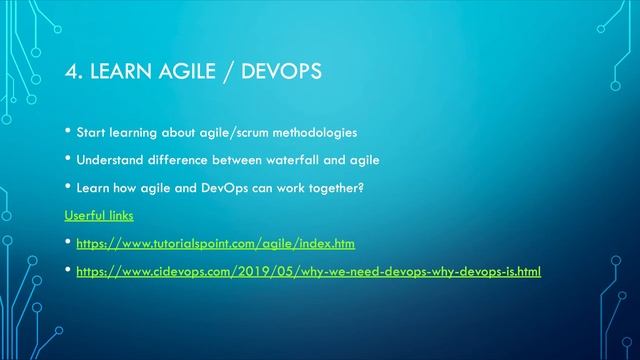 4. LEARN AGILE / DEVOPS

• Start learning about agile/scrum methodologies

• Understand difference between waterfall and agile

• Learn how agile and DevOps can work together?

Userful links

• https://www.tutorialspoint.com/agile/index.htm

• https://www.cidevops.com/2019/05/why-we-need-devops-why-devops-is.html